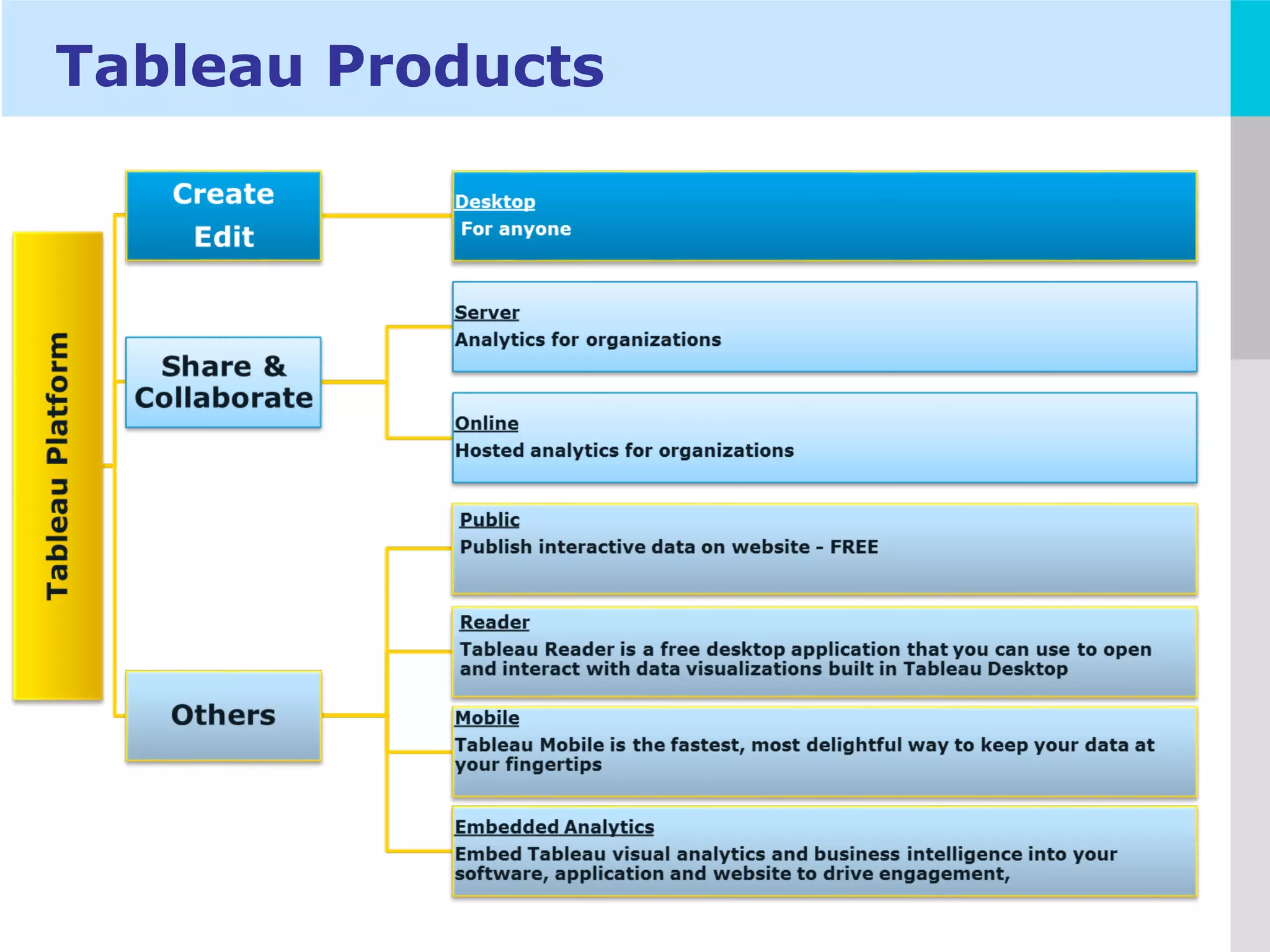 Tableau Products

Tableau Platform

Create
Edit

Share & Collaborate

Others

Desktop
For anyone

Server
Analytics for organizations

Online
Hosted analytics for organizations

Public
Publish interactive data on website - FREE

Reader
Tableau Reader is a free desktop application that you can use to open and interact with data visualizations built in Tableau Desktop

Mobile
Tableau Mobile is the fastest, most delightful way to keep your data at your fingertips

Embedded Analytics
Embed Tableau visual analytics and business intelligence into your software, application and website to drive engagement,